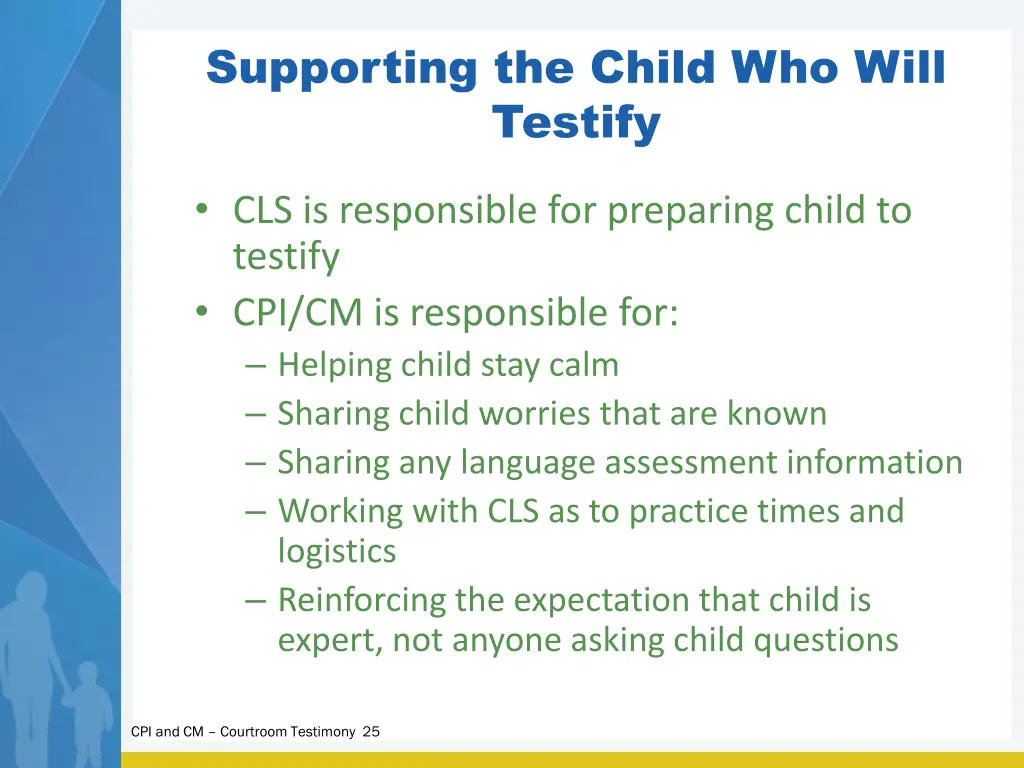 Supporting the Child Who Will Testify

• CLS is responsible for preparing child to testify
• CPI/CM is responsible for:
– Helping child stay calm
– Sharing child worries that are known
– Sharing any language assessment information
– Working with CLS as to practice times and logistics
– Reinforcing the expectation that child is expert, not anyone asking child questions

CPI and CM – Courtroom Testimony 25